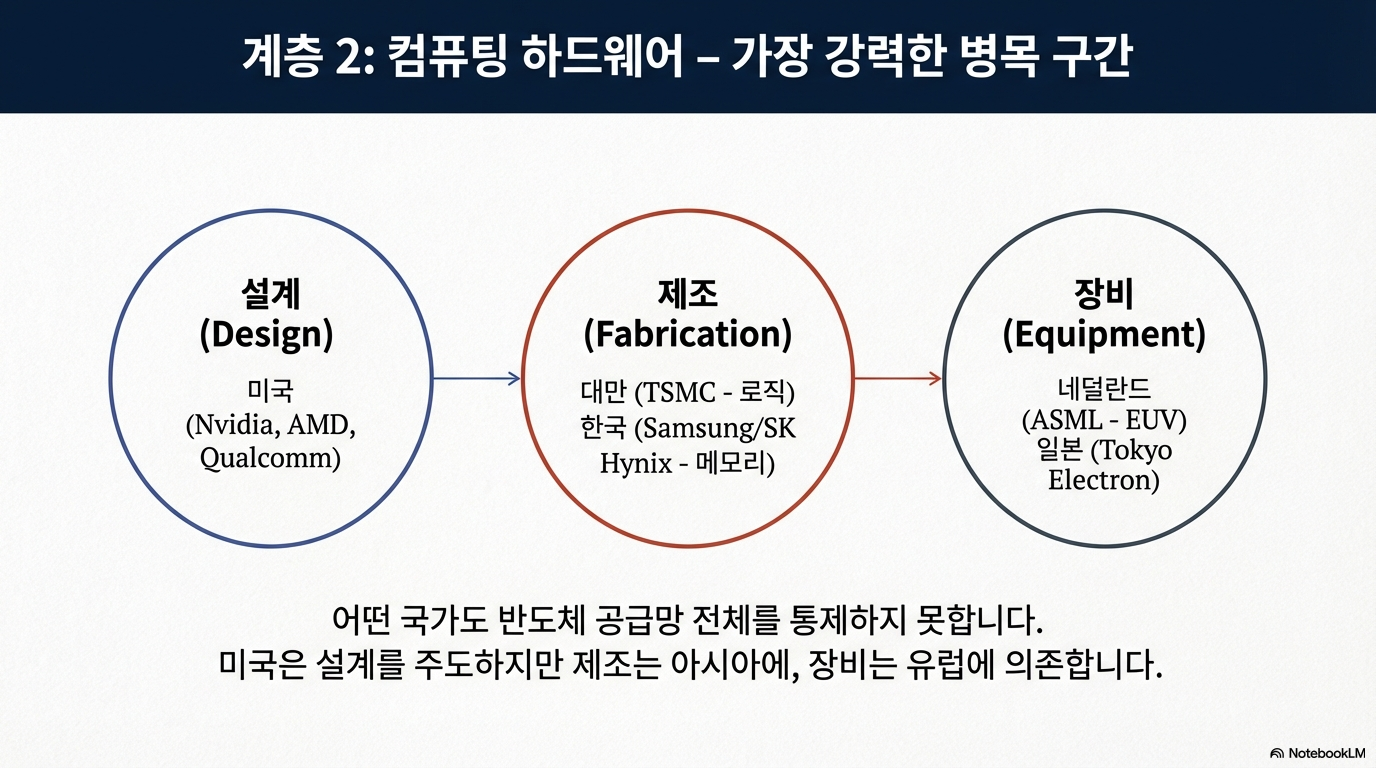 계층 2: 컴퓨팅 하드웨어 – 가장 강력한 병목 구간

설계
(Design)
미국
(Nvidia, AMD, Qualcomm)

제조
(Fabrication)
대만 (TSMC - 로직)
한국 (Samsung/SK Hynix - 메모리)

장비
(Equipment)
네덜란드
(ASML - EUV)
일본 (Tokyo Electron)

어떤 국가도 반도체 공급망 전체를 통제하지 못합니다.
미국은 설계를 주도하지만 제조는 아시아에, 장비는 유럽에 의존합니다.

NotebookLM